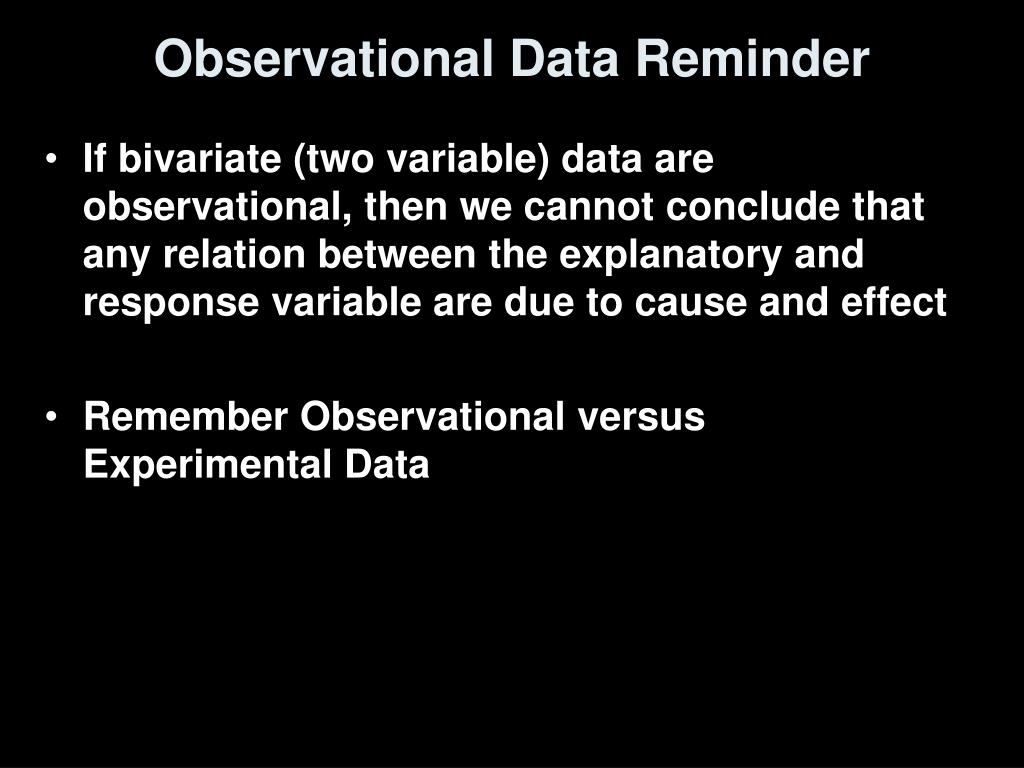 Observational Data Reminder

• If bivariate (two variable) data are observational, then we cannot conclude that any relation between the explanatory and response variable are due to cause and effect

• Remember Observational versus Experimental Data